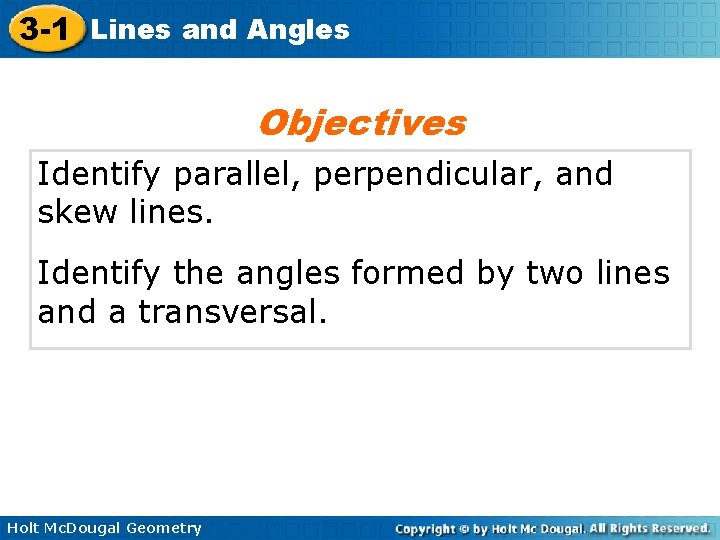 3-1 Lines and Angles

Objectives

Identify parallel, perpendicular, and skew lines.

Identify the angles formed by two lines and a transversal.

Holt McDougal Geometry

Copyright © by Holt Mc Dougal. All Rights Reserved.